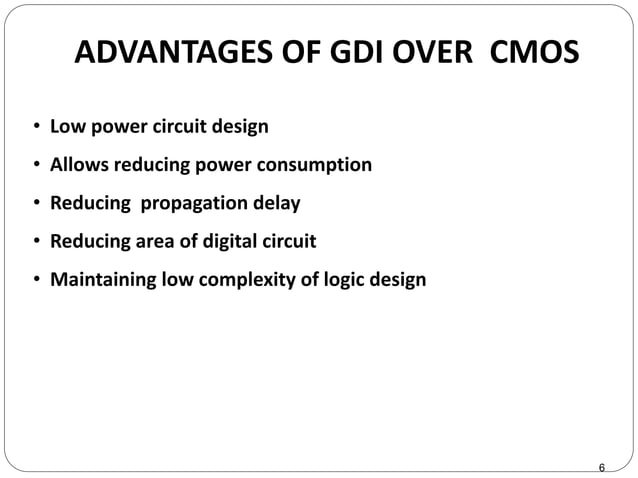 ADVANTAGES OF GDI OVER CMOS

• Low power circuit design
• Allows reducing power consumption
• Reducing propagation delay
• Reducing area of digital circuit
• Maintaining low complexity of logic design

6